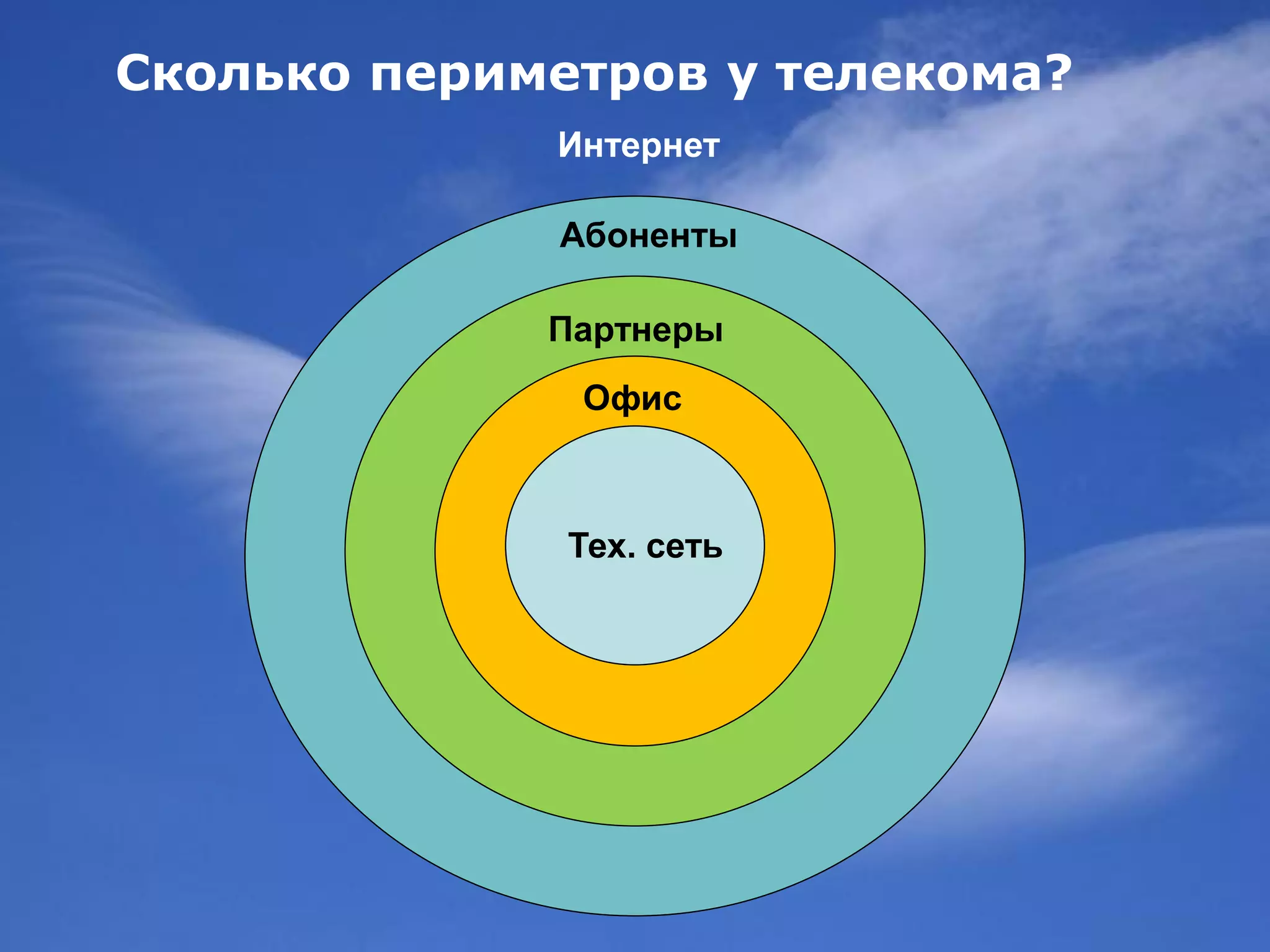 Сколько периметров у телекома?

Интернет

Абоненты

Партнеры

Офис

Тех. сеть